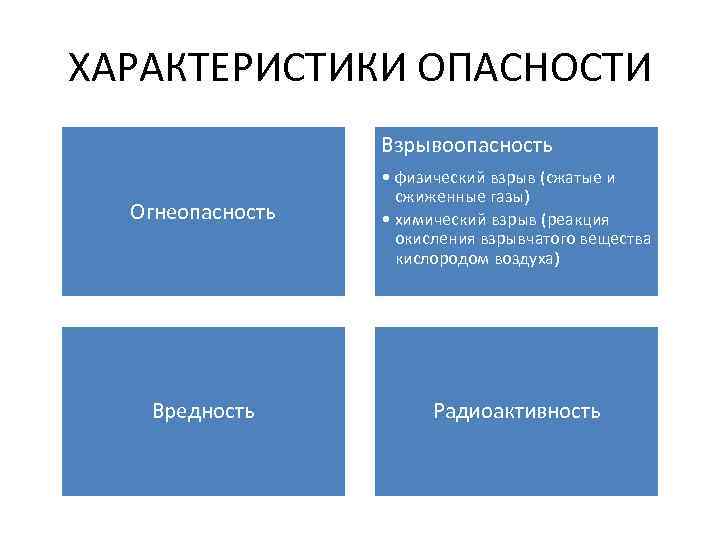 ХАРАКТЕРИСТИКИ ОПАСНОСТИ

Огнеопасность

Взрывоопасность

• физический взрыв (сжатые и сжиженные газы)
• химический взрыв (реакция окисления взрывчатого вещества кислородом воздуха)

Вредность

Радиоактивность